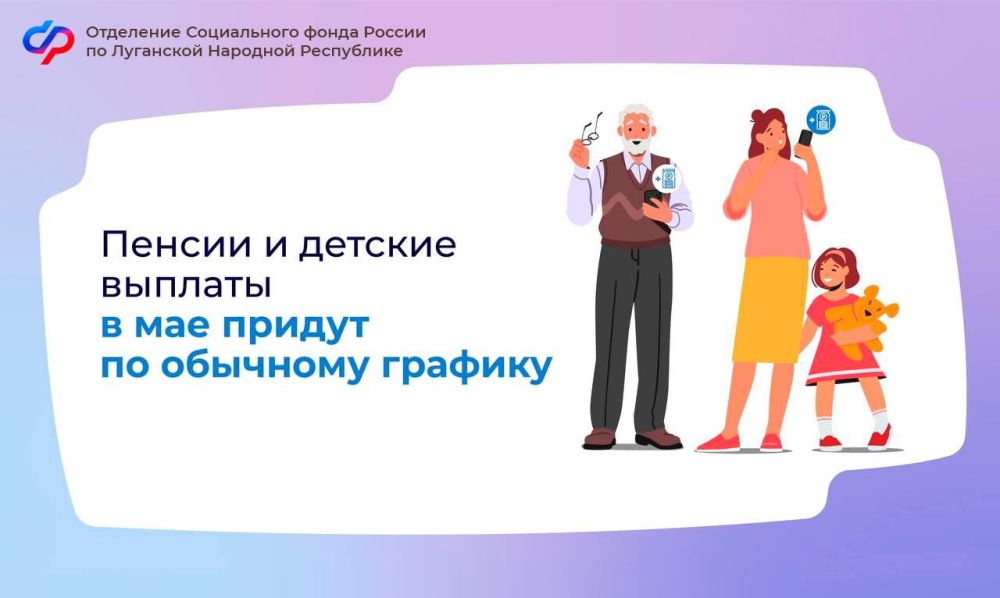 Отделение Социального фонда России
по Луганской Народной Республике

Пенсии и детские выплаты
в мае придут по обычному графику